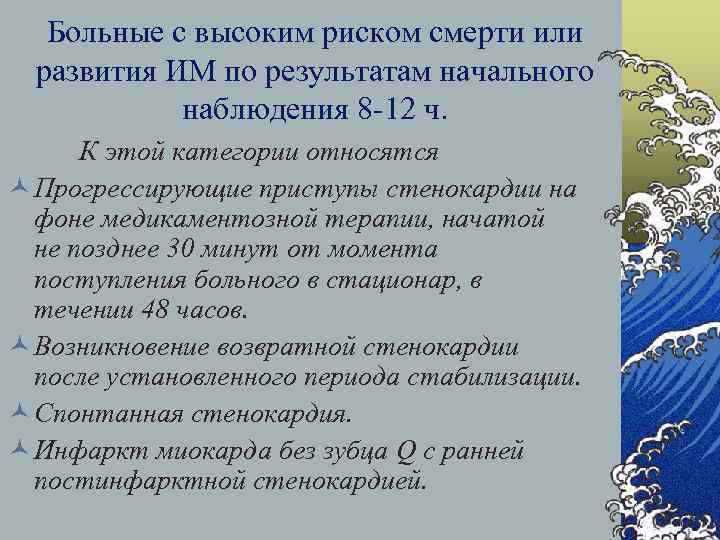 Больные с высоким риском смерти или развития ИМ по результатам начального наблюдения 8-12 ч.

К этой категории относятся

Прогрессирующие приступы стенокардии на фоне медикаментозной терапии, начатой не позднее 30 минут от момента поступления больного в стационар, в течении 48 часов.

Возникновение возвратной стенокардии после установленного периода стабилизации.

Спонтанная стенокардия.

Инфаркт миокарда без зубца Q с ранней постинфарктной стенокардией.